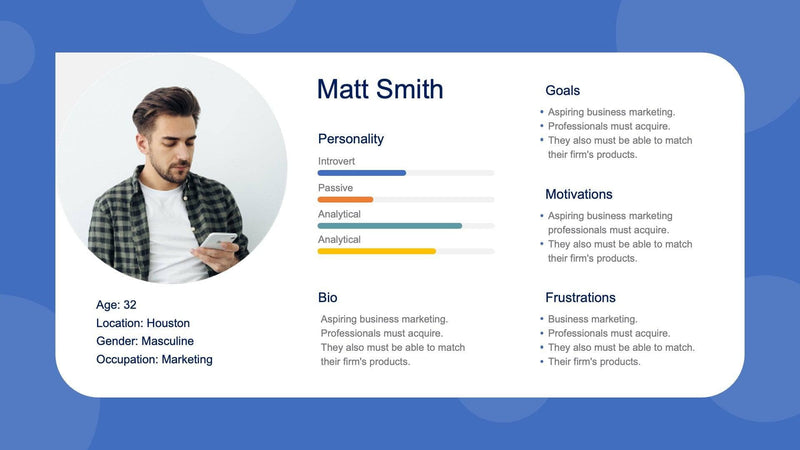 Age: 32
Location: Houston
Gender: Masculine
Occupation: Marketing

Matt Smith

Personality

Introvert

Passive

Analytical

Analytical

Bio

Aspiring business marketing. Professionals must acquire. They also must be able to match their firm's products.

Goals

• Aspiring business marketing.
• Professionals must acquire.
• They also must be able to match their firm's products.

Motivations

• Aspiring business marketing professionals must acquire.
• They also must be able to match their firm's products.

Frustrations

• Business marketing.
• Professionals must acquire.
• They also must be able to match.
• Their firm's products.